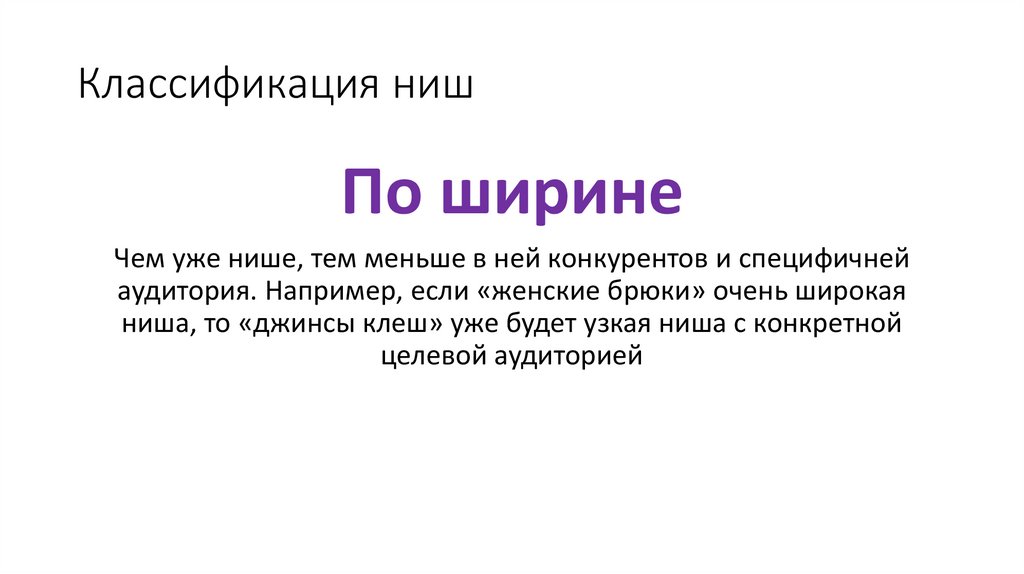 Классификация ниш

По ширине

Чем уже нише, тем меньше в ней конкурентов и специфичней аудитория. Например, если «женские брюки» очень широкая ниша, то «джинсы клеш» уже будет узкая ниша с конкретной целевой аудиторией